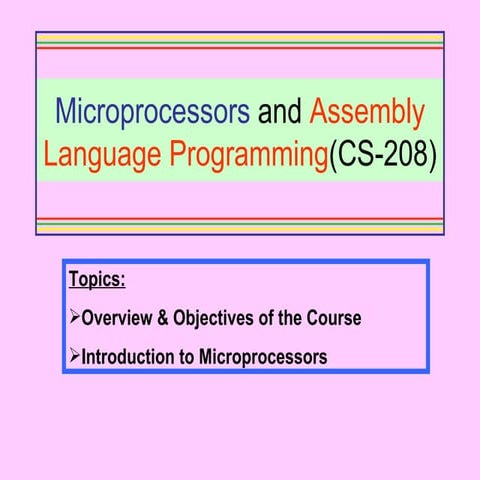 Microprocessors and Assembly Language Programming(CS-208)

Topics:

➢Overview & Objectives of the Course

➢Introduction to Microprocessors